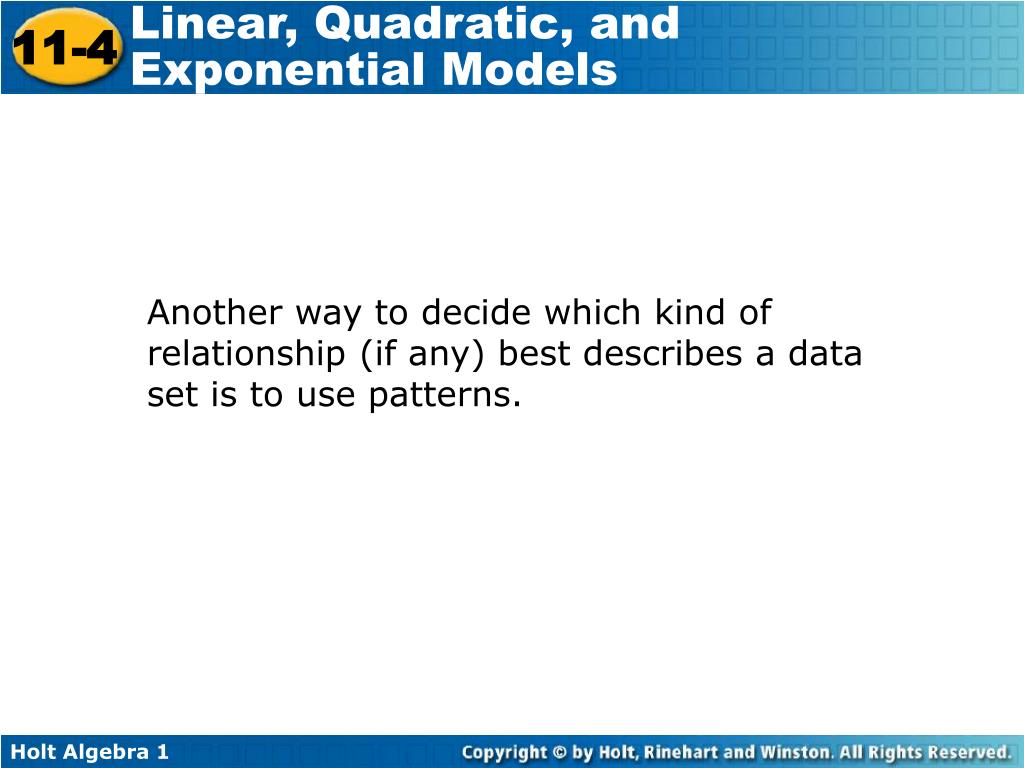 11-4

Linear, Quadratic, and Exponential Models

Another way to decide which kind of relationship (if any) best describes a data set is to use patterns.

Holt Algebra 1

Copyright © by Holt, Rinehart and Winston. All Rights Reserved.